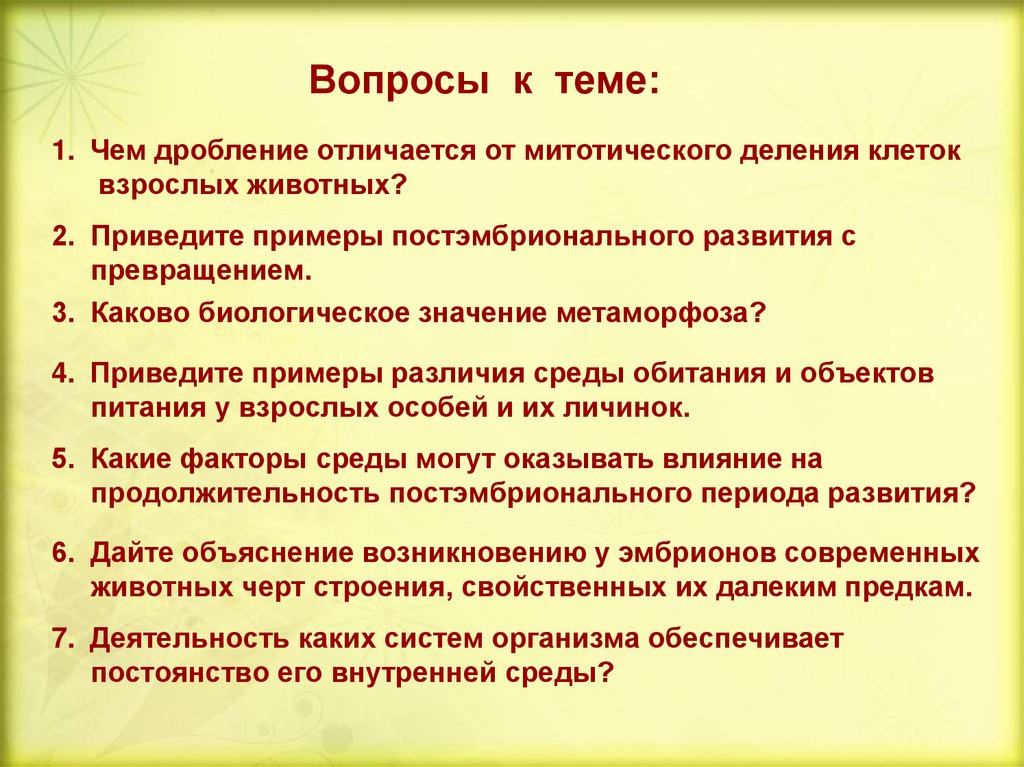 Вопросы к теме:

1. Чем дробление отличается от митотического деления клеток взрослых животных?

2. Приведите примеры постэмбрионального развития с превращением.

3. Каково биологическое значение метаморфоза?

4. Приведите примеры различия среды обитания и объектов питания у взрослых особей и их личинок.

5. Какие факторы среды могут оказывать влияние на продолжительность постэмбрионального периода развития?

6. Дайте объяснение возникновению у эмбрионов современных животных черт строения, свойственных их далеким предкам.

7. Деятельность каких систем организма обеспечивает постоянство его внутренней среды?